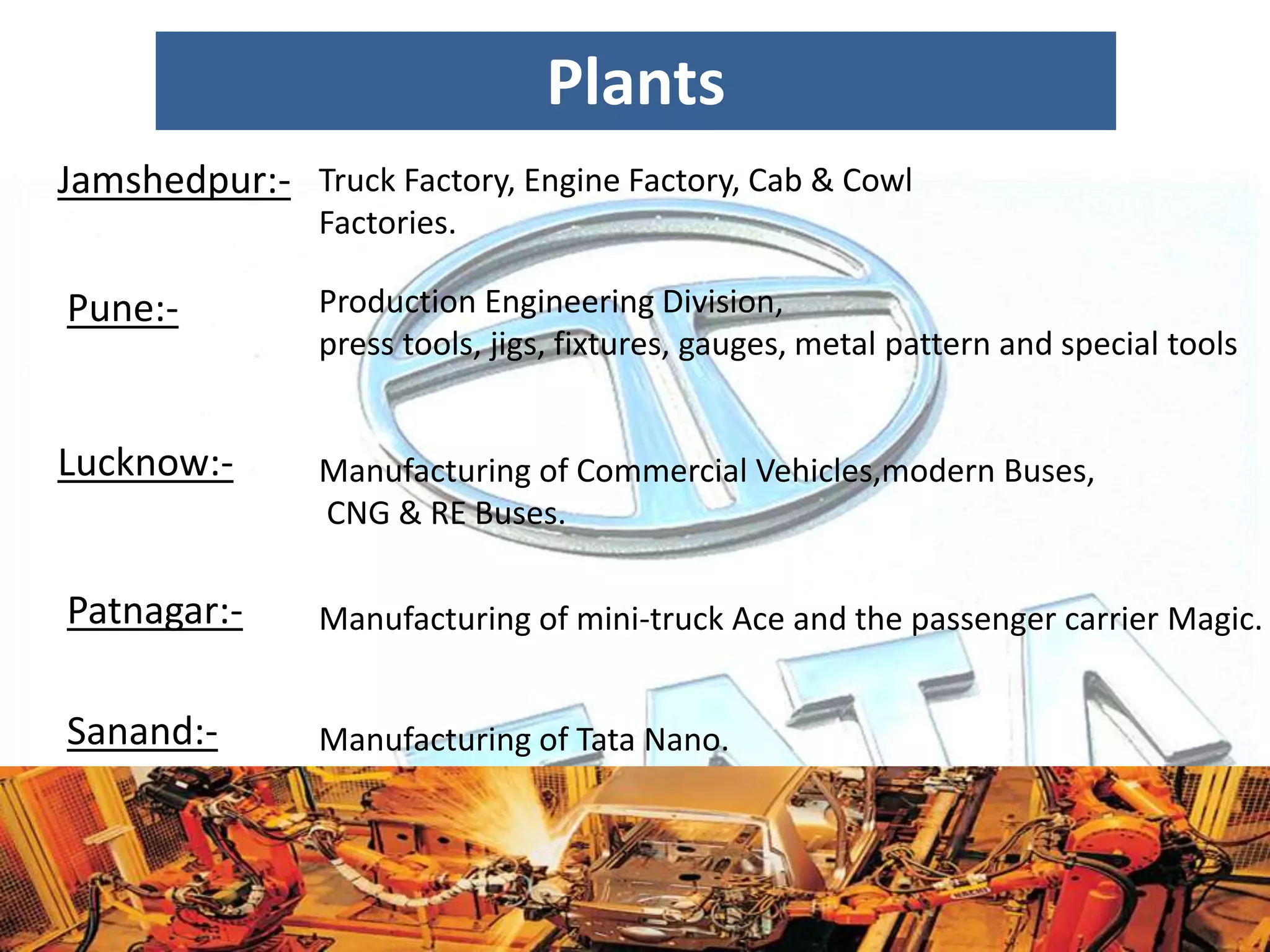 Plants

Jamshedpur:- Truck Factory, Engine Factory, Cab & Cowl Factories.

Pune:- Production Engineering Division, press tools, jigs, fixtures, gauges, metal pattern and special tools

Lucknow:- Manufacturing of Commercial Vehicles,modern Buses, CNG & RE Buses.

Patnagar:- Manufacturing of mini-truck Ace and the passenger carrier Magic.

Sanand:- Manufacturing of Tata Nano.

TATA